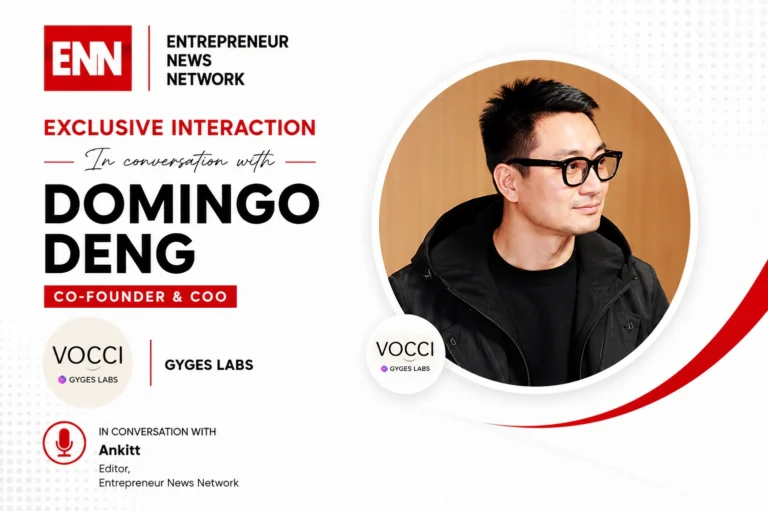 ENN

ENTREPRENEUR NEWS NETWORK

EXCLUSIVE INTERACTION

In conversation with

DOMINGO DENG

CO-FOUNDER & COO

VOCCI
GYGES LABS

GYGES LABS

VOCCI
GYGES LABS

IN CONVERSATION WITH
Ankitt
Editor,
Entrepreneur News Network